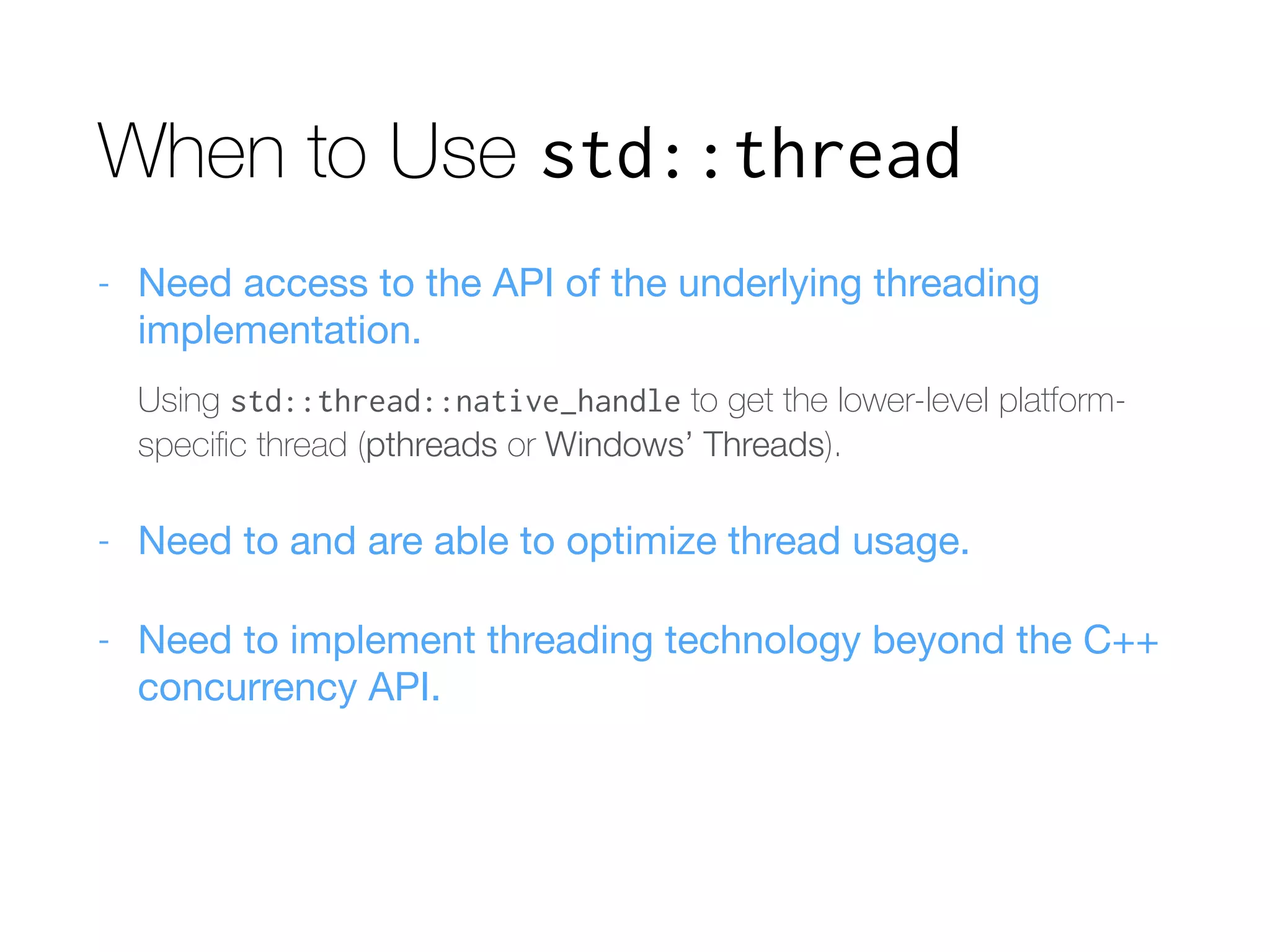 When to Use std::thread

- Need access to the API of the underlying threading implementation.

Using std::thread::native_handle to get the lower-level platform-specific thread (pthreads or Windows' Threads).

- Need to and are able to optimize thread usage.

- Need to implement threading technology beyond the C++ concurrency API.